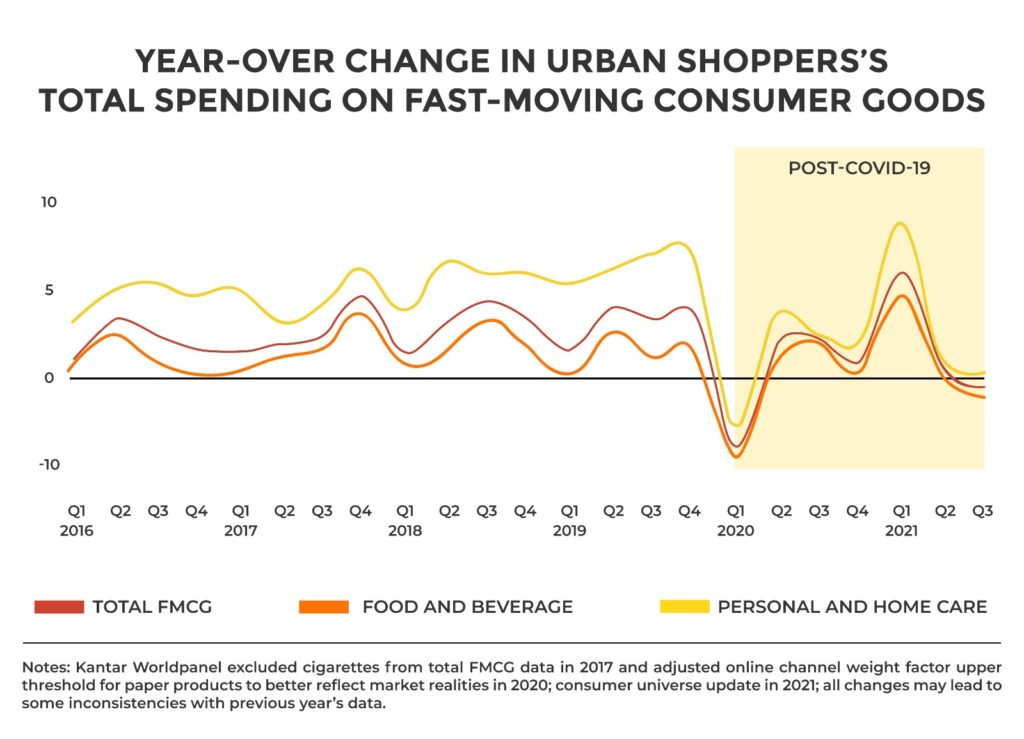 YEAR-OVER CHANGE IN URBAN SHOPPERS'S TOTAL SPENDING ON FAST-MOVING CONSUMER GOODS

POST-COVID-19

10
5
0
-10

Q1 2016 Q2 Q3 Q4 Q1 2017 Q2 Q3 Q4 Q1 2018 Q2 Q3 Q4 Q1 2019 Q2 Q3 Q4 Q1 2020 Q2 Q3 Q4 Q1 2021 Q2 Q3

TOTAL FMCG
FOOD AND BEVERAGE
PERSONAL AND HOME CARE

Notes: Kantar Worldpanel excluded cigarettes from total FMCG data in 2017 and adjusted online channel weight factor upper threshold for paper products to better reflect market realities in 2020; consumer universe update in 2021; all changes may lead to some inconsistencies with previous year's data.